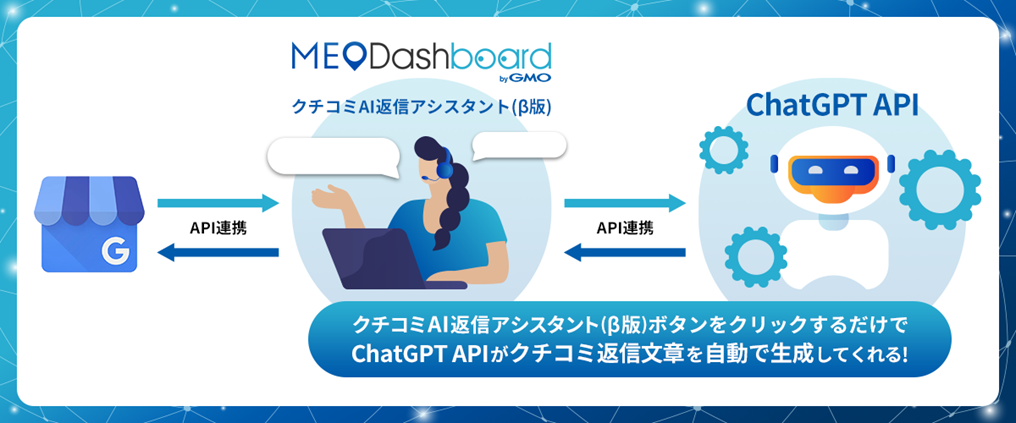 MEO Dashboard by GMO
クチコミAI返信アシスタント(β版)

ChatGPT API

G

API連携

API連携

クチコミAI返信アシスタント(β版)ボタンをクリックするだけで
ChatGPT APIがクチコミ返信文章を自動で生成してくれる!